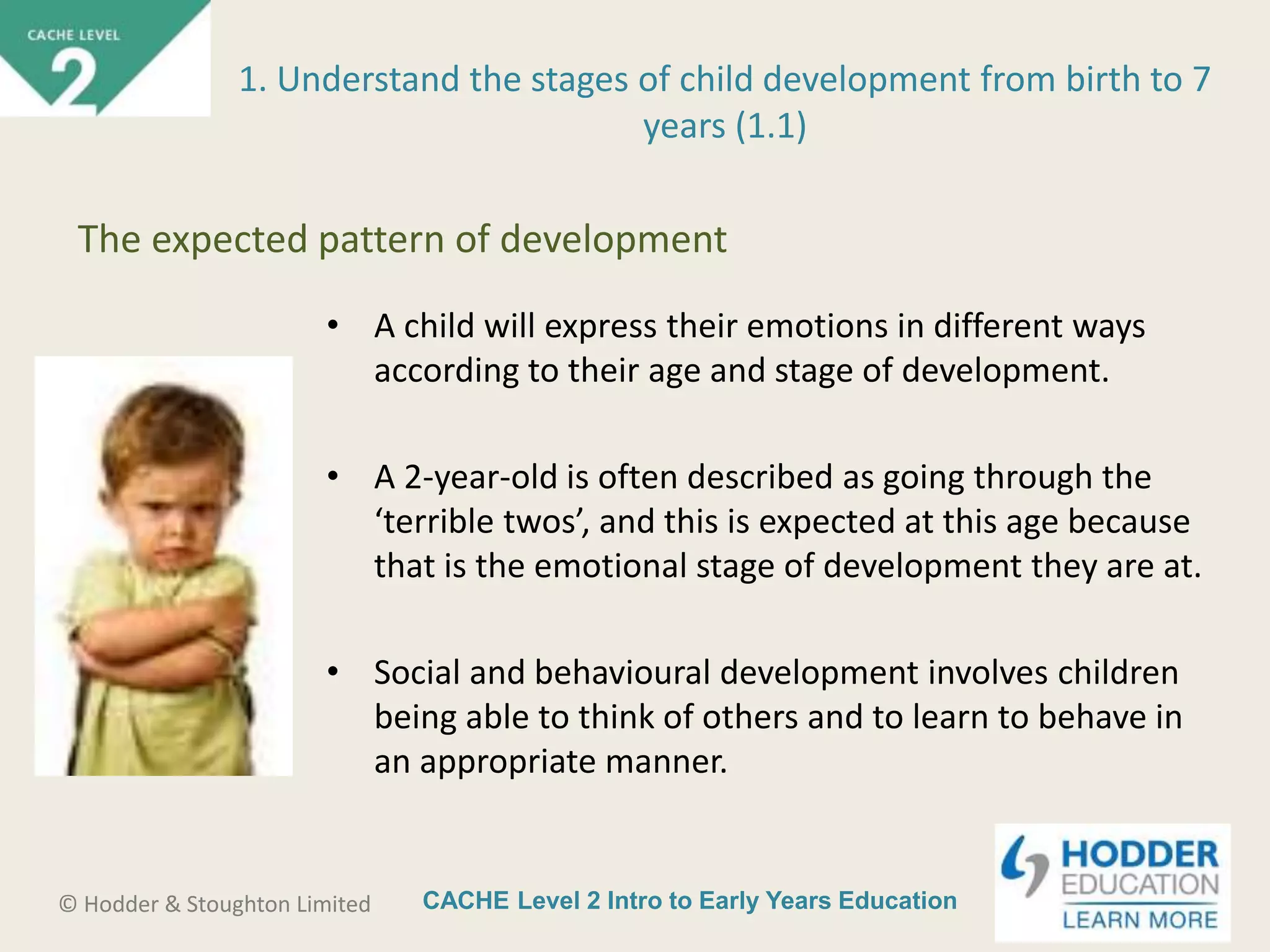 CACHE LEVEL
2

1. Understand the stages of child development from birth to 7 years (1.1)

The expected pattern of development

• A child will express their emotions in different ways according to their age and stage of development.

• A 2-year-old is often described as going through the ‘terrible twos’, and this is expected at this age because that is the emotional stage of development they are at.

• Social and behavioural development involves children being able to think of others and to learn to behave in an appropriate manner.

© Hodder & Stoughton Limited

CACHE Level 2 Intro to Early Years Education

HODDER EDUCATION
LEARN MORE